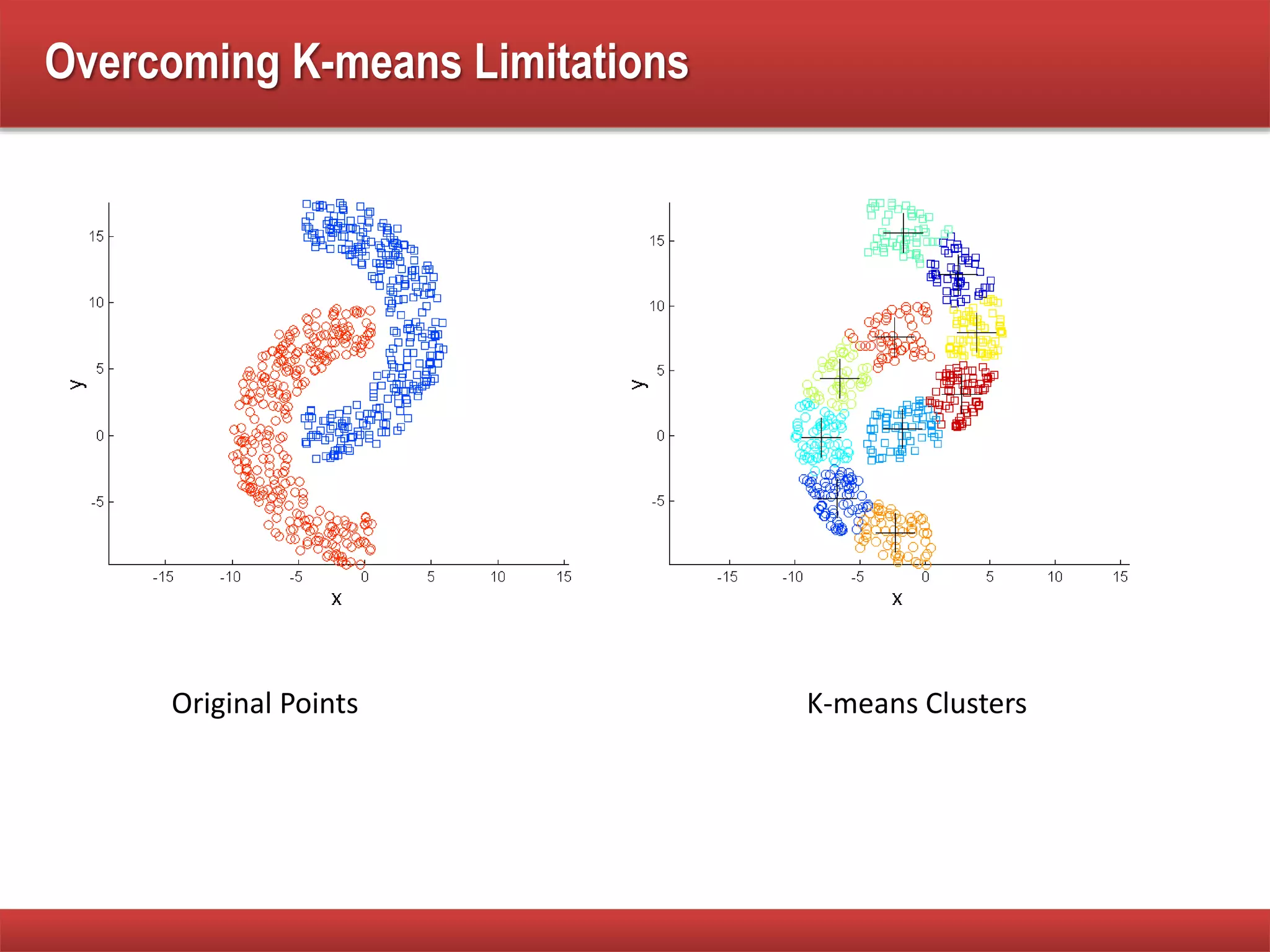 Overcoming K-means Limitations

15
10
5
0
-5
y
-15 -10 -5 0 5 10 15
x

15
10
5
0
-5
y
-15 -10 -5 0 5 10 15
x

Original Points

K-means Clusters